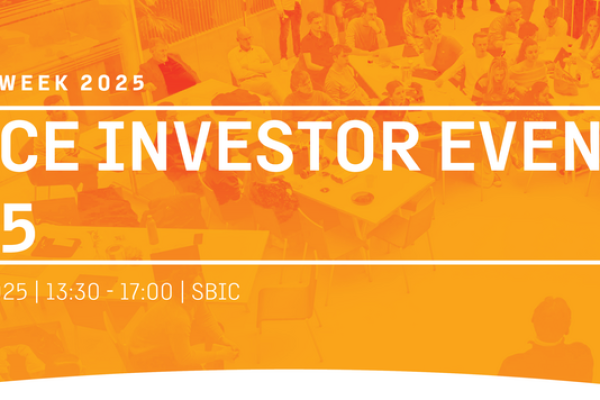 WEEK 2025

CE INVESTOR EVEN

5

25 | 13:30 - 17:00 | SBIC